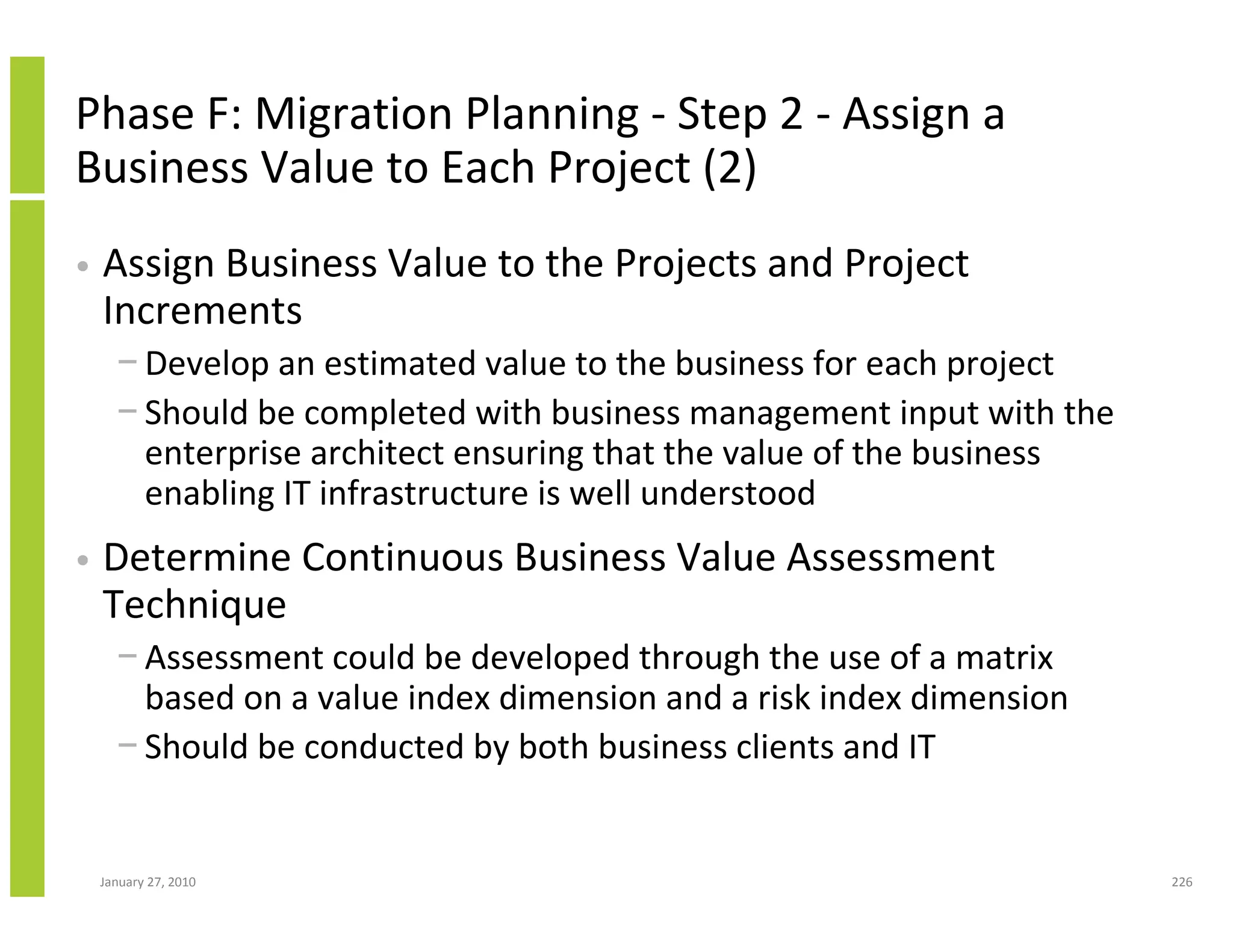 Phase F: Migration Planning - Step 2 - Assign a Business Value to Each Project (2)

• Assign Business Value to the Projects and Project Increments
  – Develop an estimated value to the business for each project
  – Should be completed with business management input with the enterprise architect ensuring that the value of the business enabling IT infrastructure is well understood

• Determine Continuous Business Value Assessment Technique
  – Assessment could be developed through the use of a matrix based on a value index dimension and a risk index dimension
  – Should be conducted by both business clients and IT

January 27, 2010

226